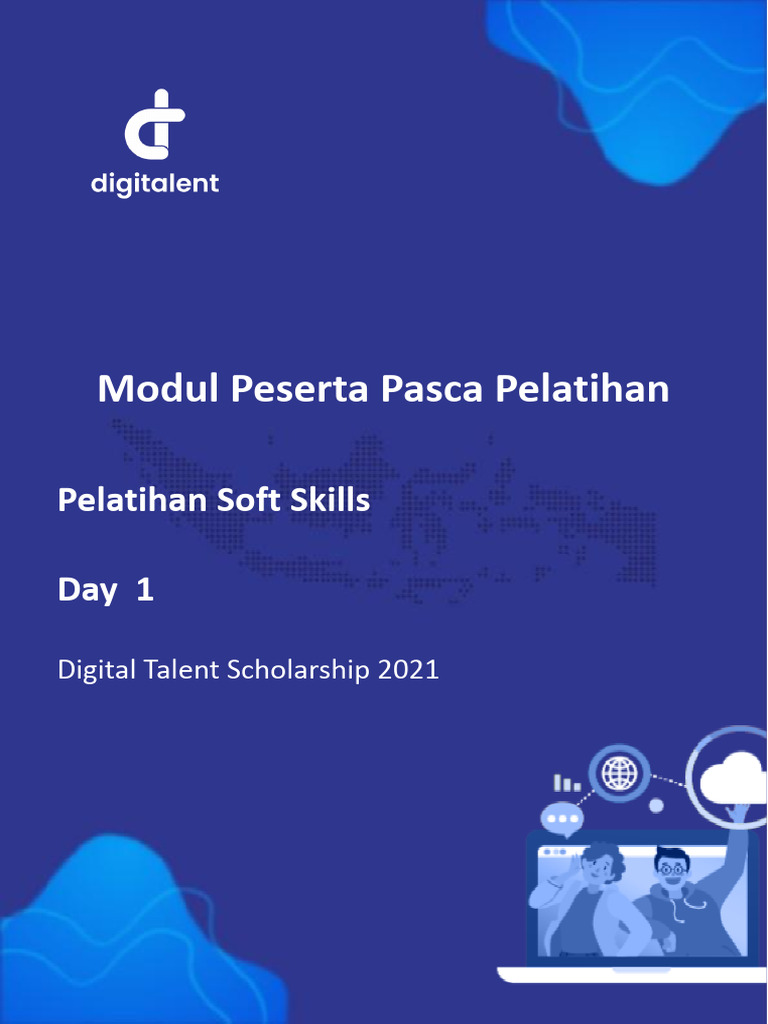 digitalent

Modul Peserta Pasca Pelatihan

Pelatihan Soft Skills

Day 1

Digital Talent Scholarship 2021